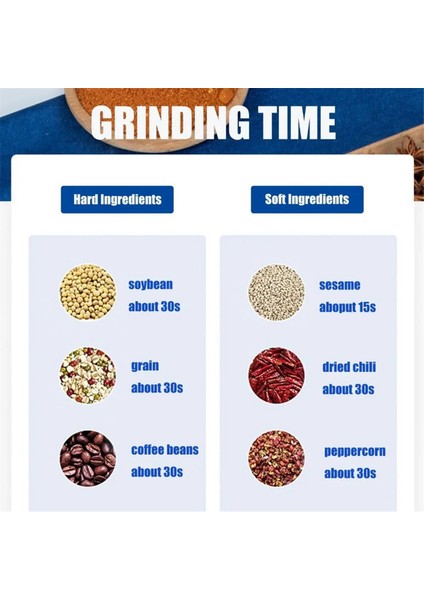 GRINDING TIME

Hard Ingredients

soybean
about 30s

grain
about 30s

coffee beans
about 30s

Soft Ingredients

sesame
aboput 15s

dried chili
about 30s

peppercorn
about 30s